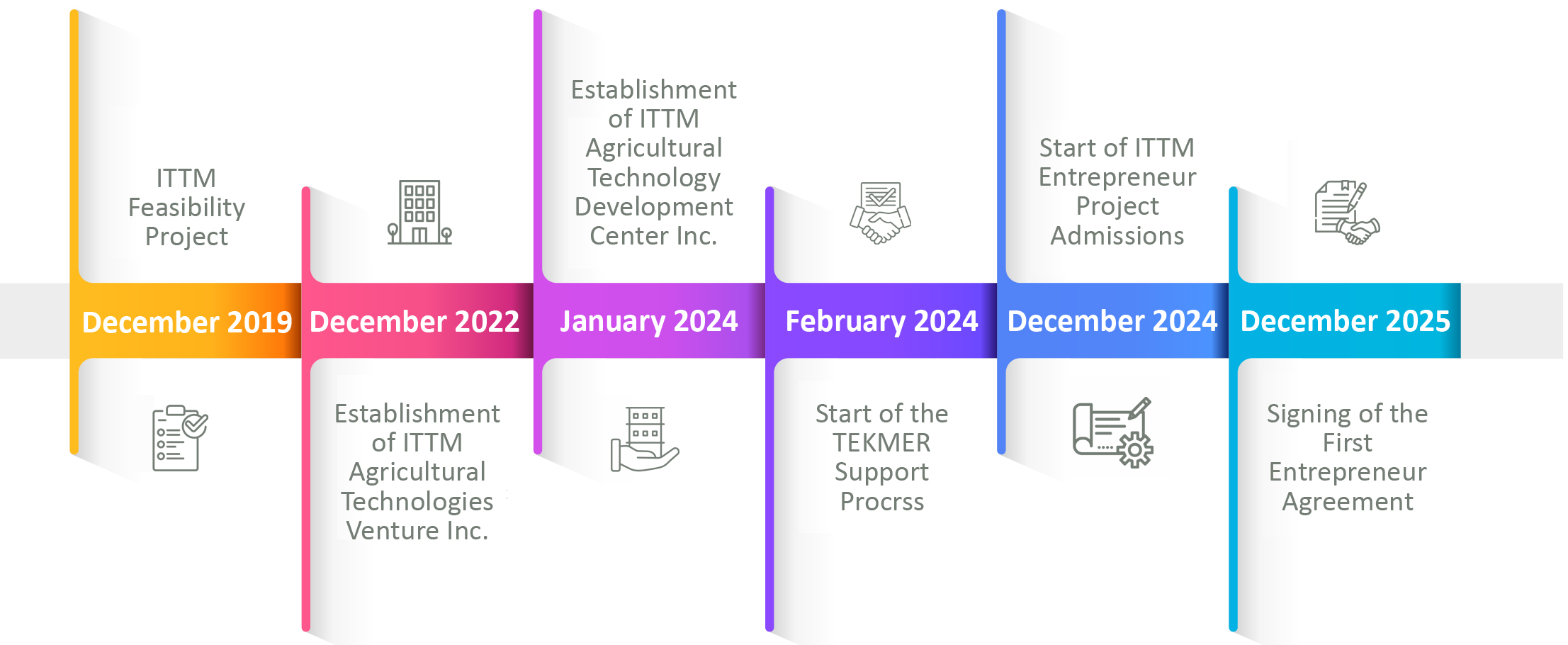 ITTM Feasibility Project

December 2019

December 2022

Establishment of ITTM Agricultural Technologies Venture Inc.

Establishment of ITTM Agricultural Technology Development Center Inc.

January 2024

February 2024

Start of the TEKMER Support Procrss

Start of ITTM Entrepreneur Project Admissions

December 2024

December 2025

Signing of the First Entrepreneur Agreement